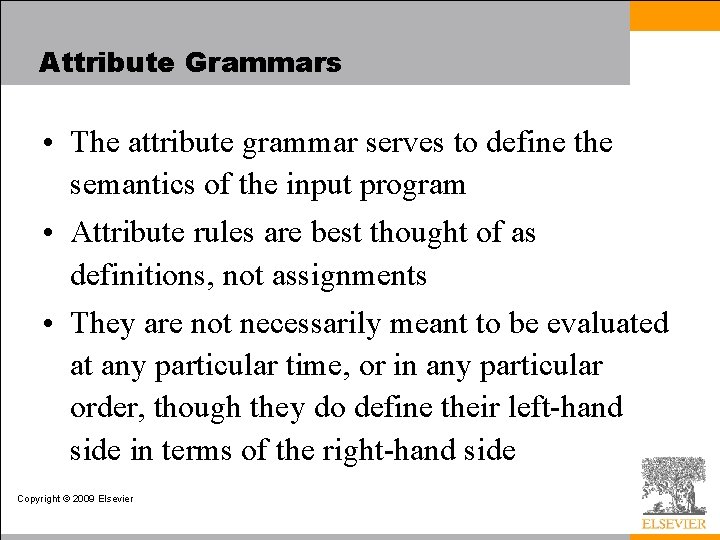 Attribute Grammars

• The attribute grammar serves to define the semantics of the input program

• Attribute rules are best thought of as definitions, not assignments

• They are not necessarily meant to be evaluated at any particular time, or in any particular order, though they do define their left-hand side in terms of the right-hand side

Copyright © 2009 Elsevier

ELSEVIER